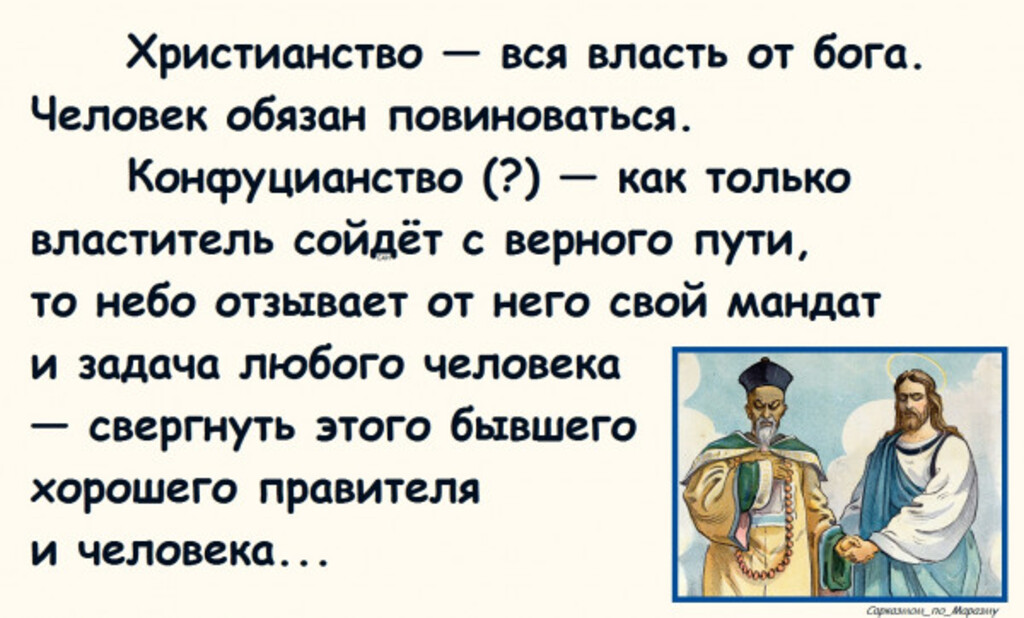 Христианство — вся власть от бога. Человек обязан повиноваться.

Конфуцианство (?) — как только властитель сойдёт с верного пути, то небо отзывает от него свой мандат и задача любого человека — свергнуть этого бывшего хорошего правителя и человека...

Сарказмом_по_Маразму